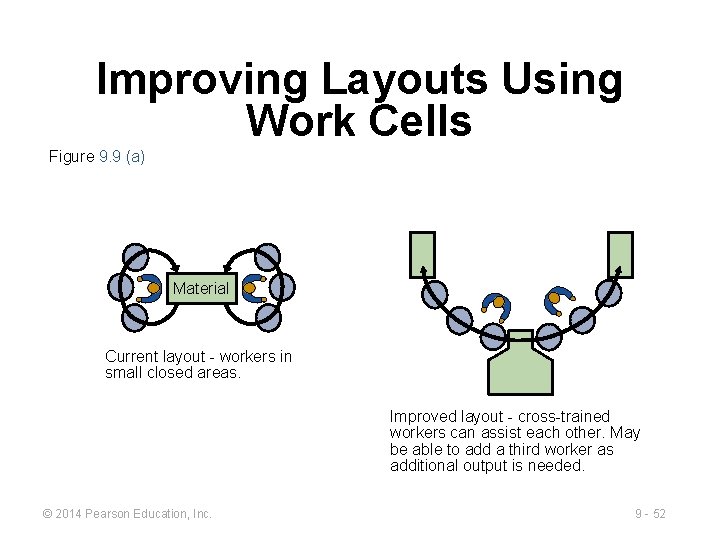 Improving Layouts Using Work Cells

Figure 9.9 (a)

Material

Current layout - workers in small closed areas.

Improved layout - cross-trained workers can assist each other. May be able to add a third worker as additional output is needed.

© 2014 Pearson Education, Inc.

9 - 52